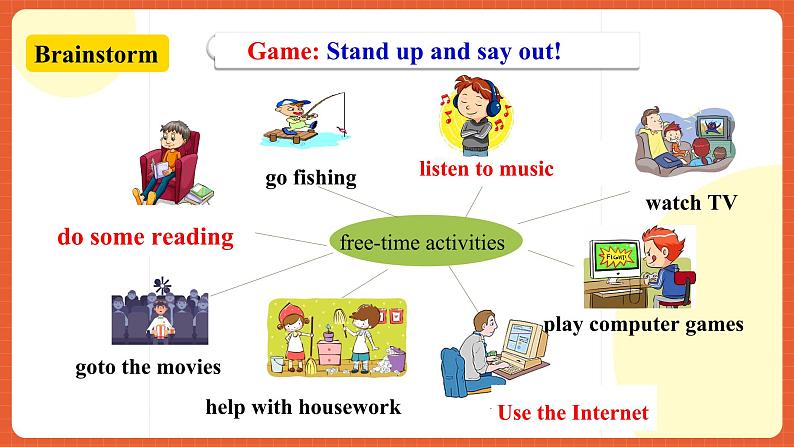 Brainstorm

Game: Stand up and say out!

go fishing

listen to music

watch TV

do some reading

free-time activities

Flash!

play computer games

goto the movies

help with housework

Use the Internet